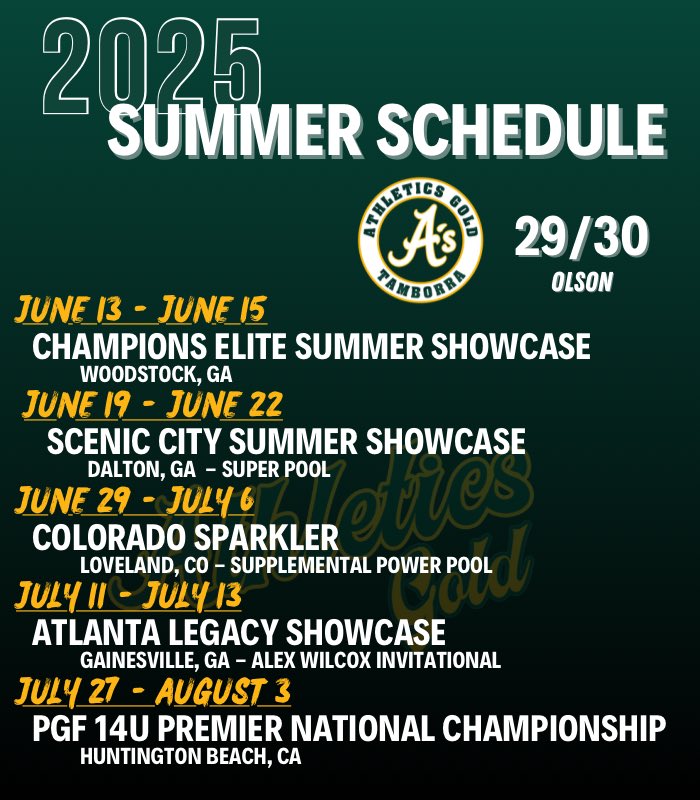 2025
SUMMER SCHEDULE

ATHLETICS GOLD
A's
TAMBORRA

29/30
OLSON

JUNE 13 - JUNE 15
CHAMPIONS ELITE SUMMER SHOWCASE
WOODSTOCK, GA

JUNE 19 - JUNE 22
SCENIC CITY SUMMER SHOWCASE
DALTON, GA – SUPER POOL

JUNE 29 - JULY 6
COLORADO SPARKLER
LOVELAND, CO – SUPPLEMENTAL POWER POOL

JULY 11 - JULY 13
ATLANTA LEGACY SHOWCASE
GAINESVILLE, GA – ALEX WILCOX INVITATIONAL

JULY 27 - AUGUST 3
PGF 14U PREMIER NATIONAL CHAMPIONSHIP
HUNTINGTON BEACH, CA

Athletics Gold